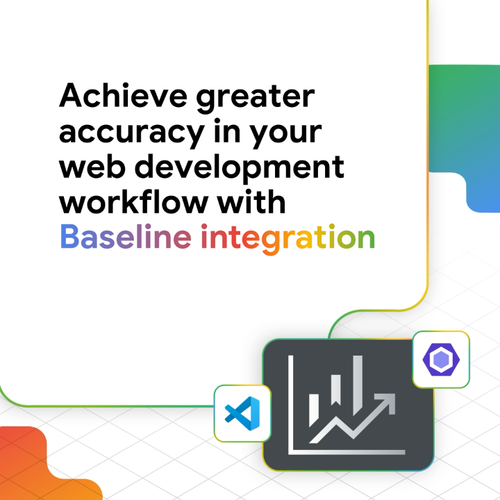 Achieve greater accuracy in your web development workflow with Baseline integration